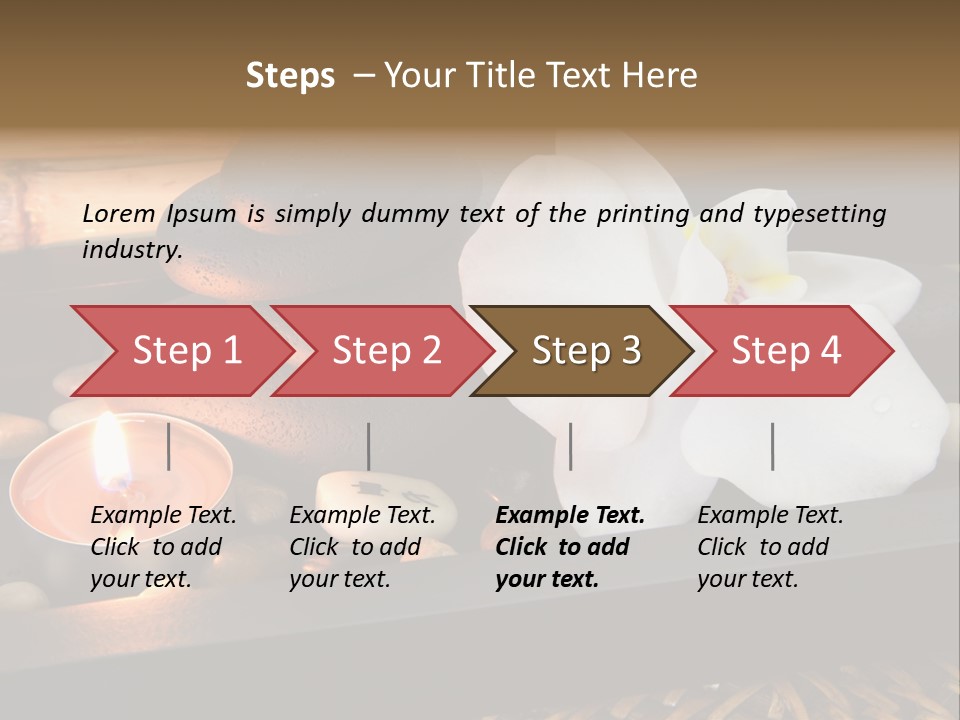 Steps – Your Title Text Here

Lorem Ipsum is simply dummy text of the printing and typesetting industry.

Step 1

Step 2

Step 3

Step 4

Example Text. Click to add your text.

Example Text. Click to add your text.

Example Text. Click to add your text.

Example Text. Click to add your text.